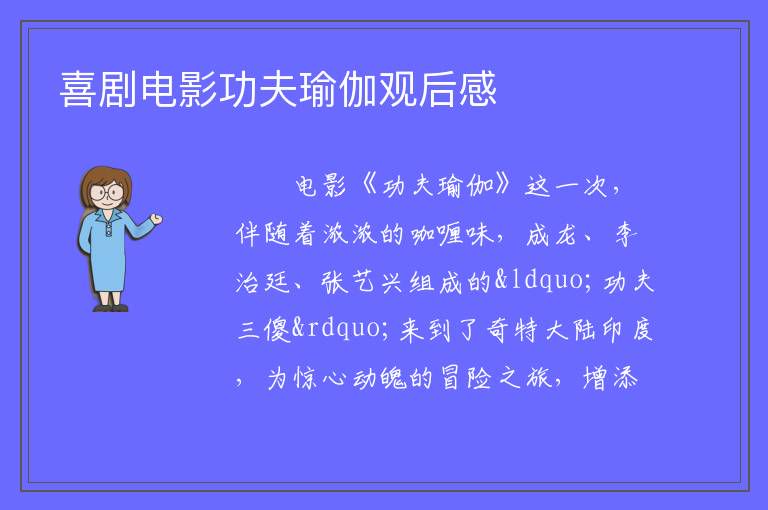 喜剧电影功夫瑜伽观后感

电影《功夫瑜伽》这一次，伴随着浓浓的咖喱味，成龙、李治廷、张艺兴组成的&ldquo;功夫三傻&rdquo;来到了奇特大陆印度，为惊心动魄的冒险之旅，增添